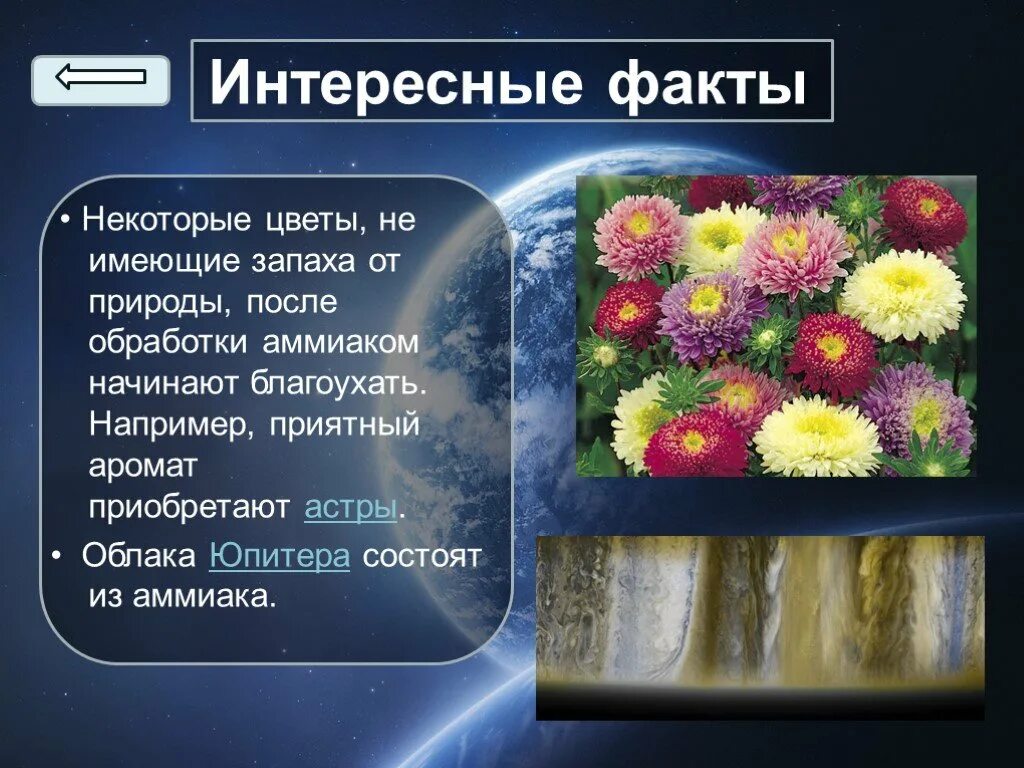 Интересные факты

• Некоторые цветы, не имеющие запаха от природы, после обработки аммиаком начинают благоухать. Например, приятный аромат приобретают астры.

• Облака Юпитера состоят из аммиака.